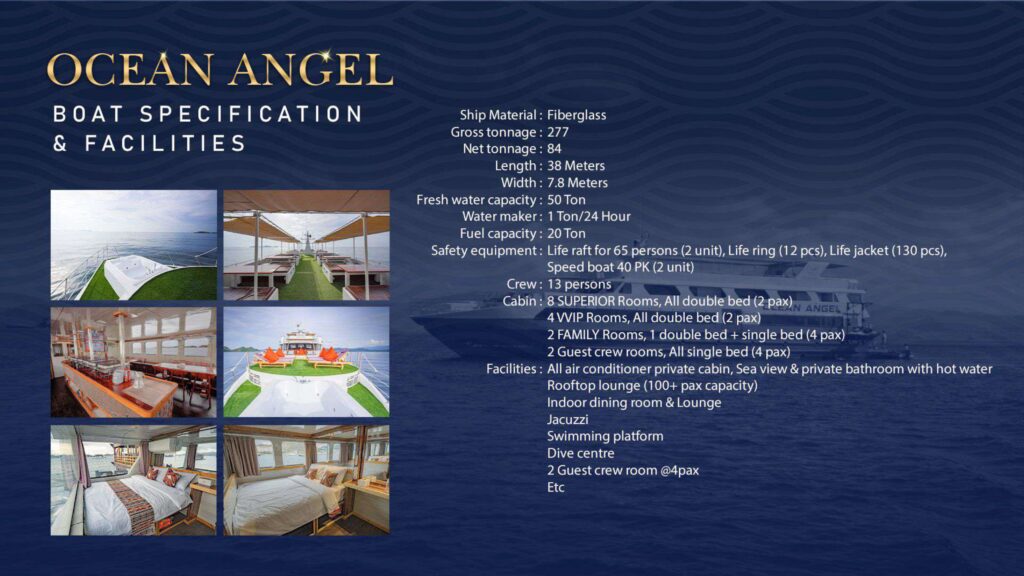 OCEAN ANGEL
BOAT SPECIFICATION & FACILITIES

Ship Material : Fiberglass
Gross tonnage : 277
Net tonnage : 84
Length : 38 Meters
Width : 7.8 Meters
Fresh water capacity : 50 Ton
Water maker : 1 Ton/24 Hour
Fuel capacity : 20 Ton
Safety equipment : Life raft for 65 persons (2 unit), Life ring (12 pcs), Life jacket (130 pcs), Speed boat 40 PK (2 unit)
Crew : 13 persons
Cabin : 8 SUPERIOR Rooms, All double bed (2 pax)
4 VVIP Rooms, All double bed (2 pax)
2 FAMILY Rooms, 1 double bed + single bed (4 pax)
2 Guest crew rooms, All single bed (4 pax)
Facilities : All air conditioner private cabin, Sea view & private bathroom with hot water
Rooftop lounge (100+ pax capacity)
Indoor dining room & Lounge
Jacuzzi
Swimming platform
Dive centre
2 Guest crew room @4pax
Etc

OCEAN ANGEL